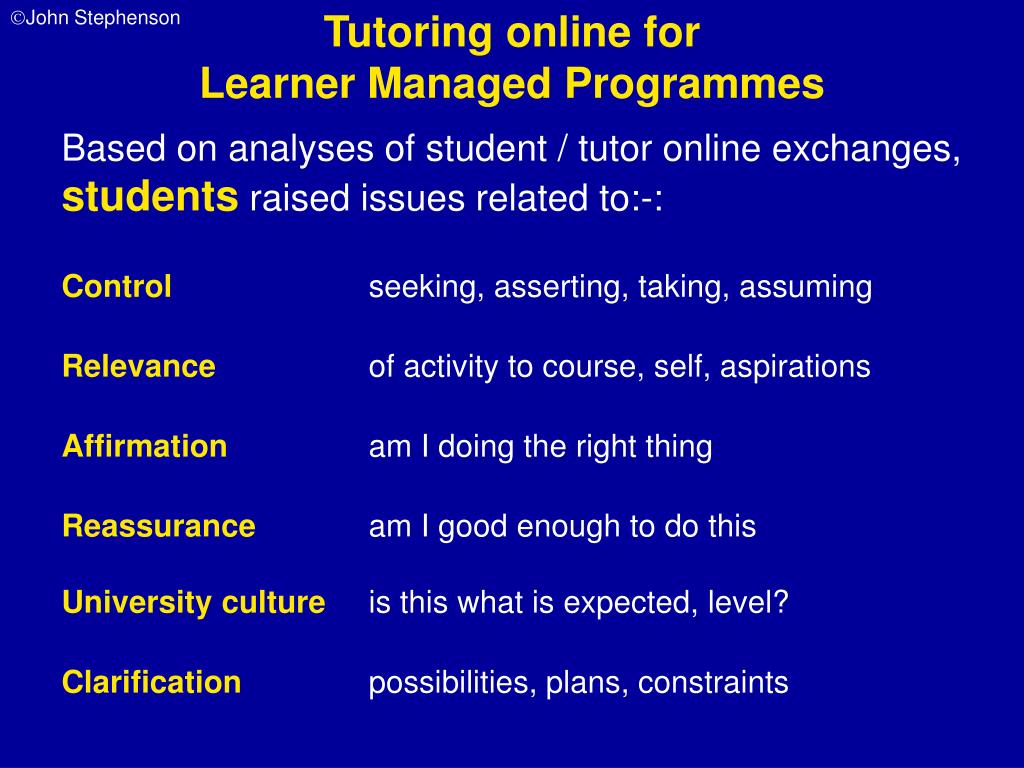 ©John Stephenson

Tutoring online for
Learner Managed Programmes

Based on analyses of student / tutor online exchanges, students raised issues related to:-:

Control seeking, asserting, taking, assuming

Relevance of activity to course, self, aspirations

Affirmation am I doing the right thing

Reassurance am I good enough to do this

University culture is this what is expected, level?

Clarification possibilities, plans, constraints